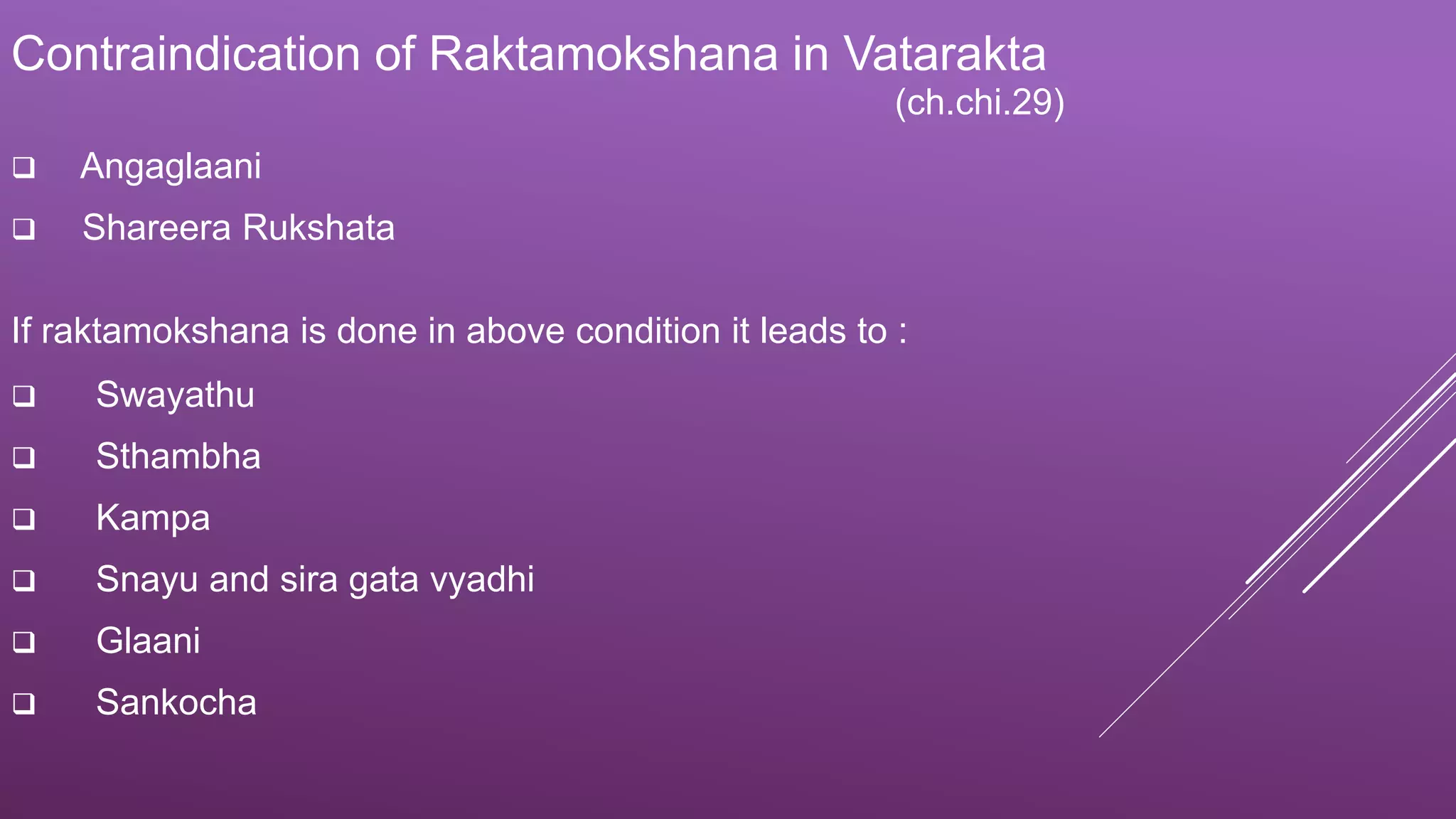 Contraindication of Raktamokshana in Vatarakta
(ch.chi.29)

❑ Angaglaani
❑ Shareera Rukshata

If raktamokshana is done in above condition it leads to :

❑ Swayathu
❑ Sthambha
❑ Kampa
❑ Snayu and sira gata vyadhi
❑ Glaani
❑ Sankocha